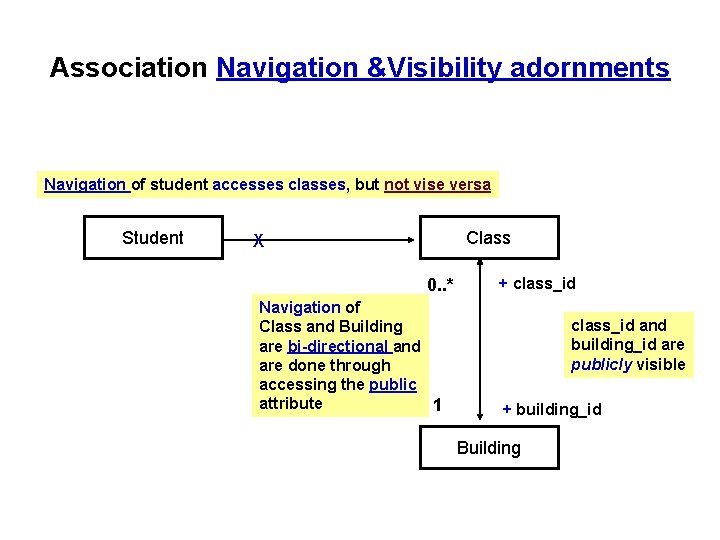 Association Navigation &Visibility adornments

Navigation of student accesses classes, but not vise versa

Student

X

Class

0..*

+ class_id

Navigation of Class and Building are bi-directional and are done through accessing the public attribute

class_id and building_id are publicly visible

1

+ building_id

Building